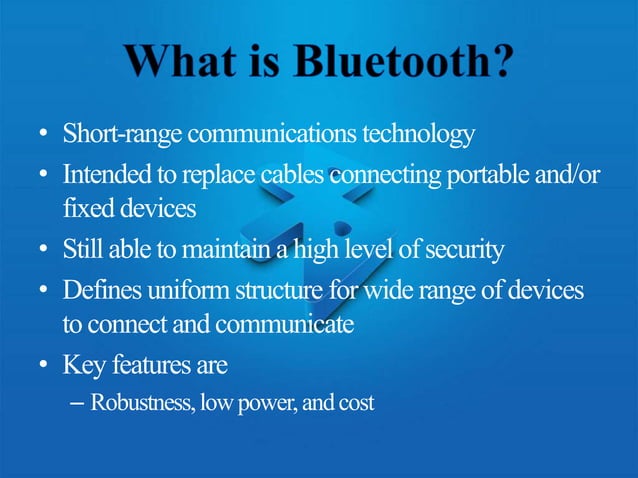 What is Bluetooth?

• Short-range communications technology
• Intended to replace cables connecting portable and/or fixed devices
• Still able to maintain a high level of security
• Defines uniform structure for wide range of devices to connect and communicate
• Key features are
– Robustness, low power, and cost